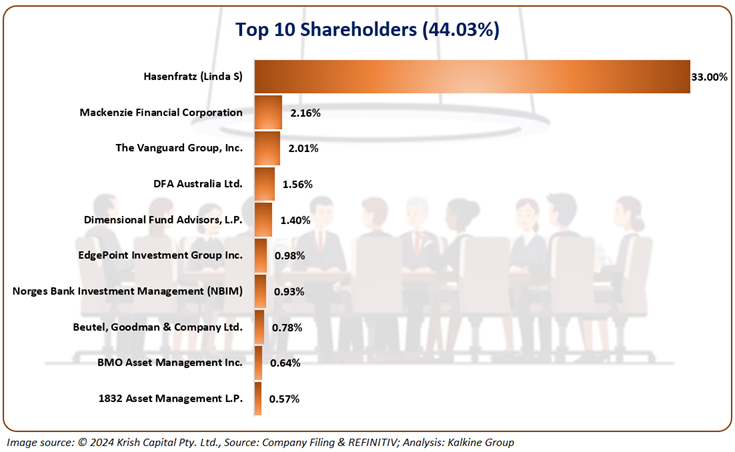 Top 10 Shareholders (44.03%)

Hasenfratz (Linda S) 33.00%
Mackenzie Financial Corporation 2.16%
The Vanguard Group, Inc. 2.01%
DFA Australia Ltd. 1.56%
Dimensional Fund Advisors, L.P. 1.40%
EdgePoint Investment Group Inc. 0.98%
Norges Bank Investment Management (NBIM) 0.93%
Beutel, Goodman & Company Ltd. 0.78%
BMO Asset Management Inc. 0.64%
1832 Asset Management L.P. 0.57%

Image source: © 2024 Krish Capital Pty. Ltd., Source: Company Filing & REFINITIV; Analysis: Kalkine Group